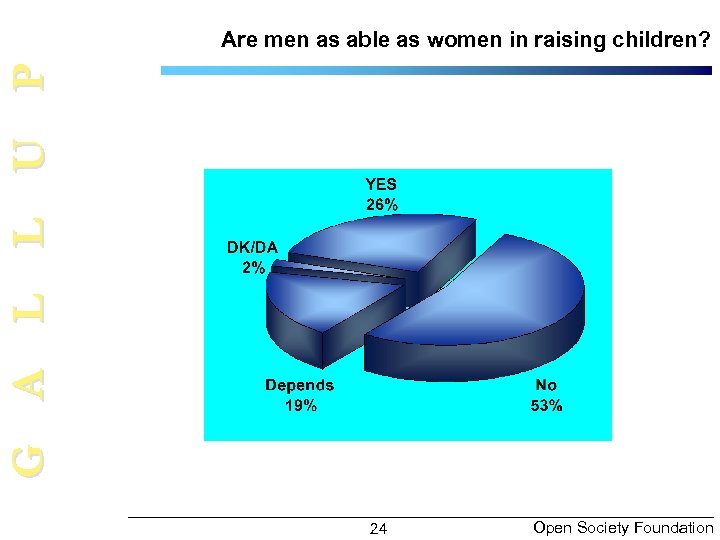 GALLUP

Are men as able as women in raising children?

YES
26%

DK/DA
2%

Depends
19%

No
53%

24

Open Society Foundation